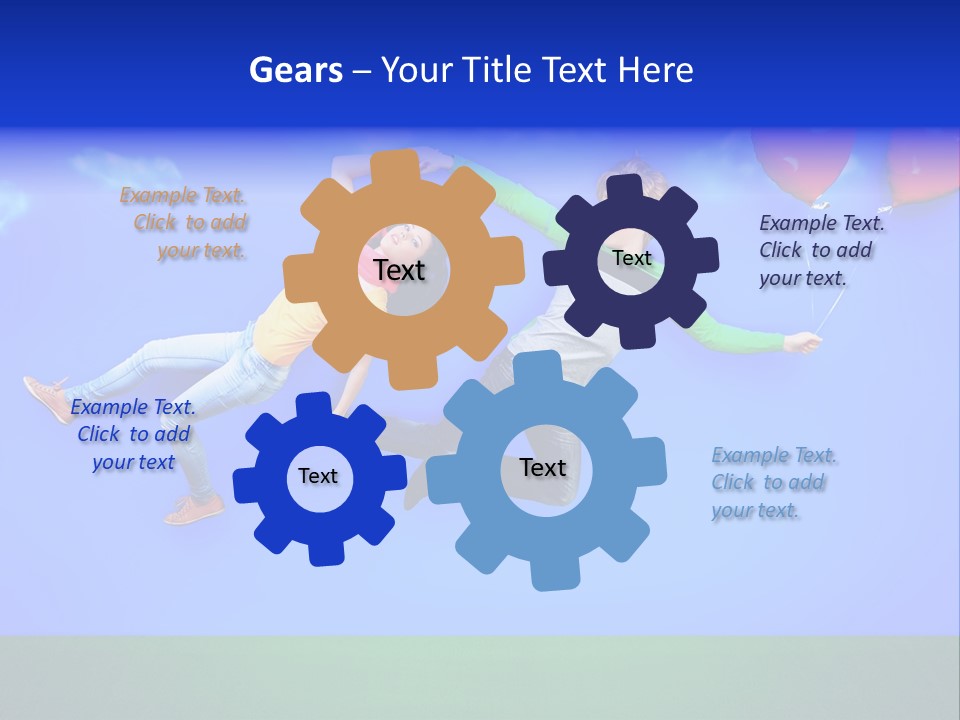 Gears – Your Title Text Here

Example Text. Click to add your text.

Text

Text

Example Text. Click to add your text.

Example Text. Click to add your text

Text

Text

Example Text. Click to add your text.